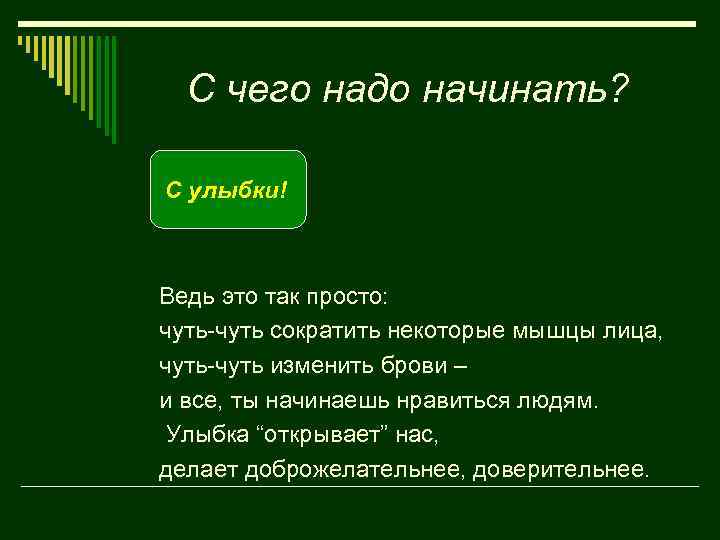 С чего надо начинать?

С улыбки!

Ведь это так просто:
чуть-чуть сократить некоторые мышцы лица,
чуть-чуть изменить брови –
и все, ты начинаешь нравиться людям.
Улыбка “открывает” нас,
делает доброжелательнее, доверительнее.